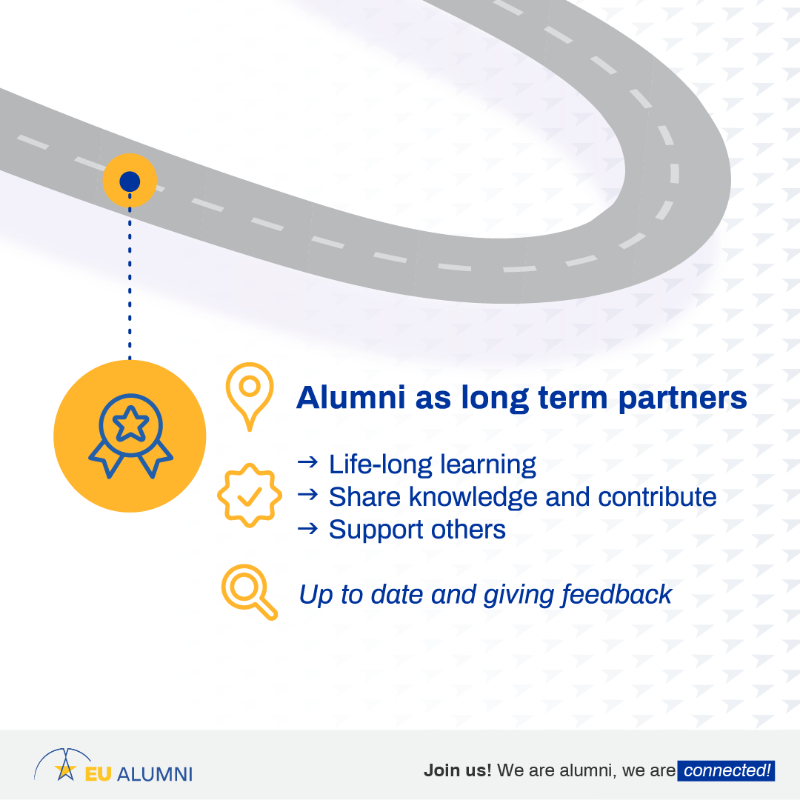 Alumni as long term partners

→ Life-long learning
→ Share knowledge and contribute
→ Support others

Up to date and giving feedback

EU ALUMNI

Join us! We are alumni, we are connected!